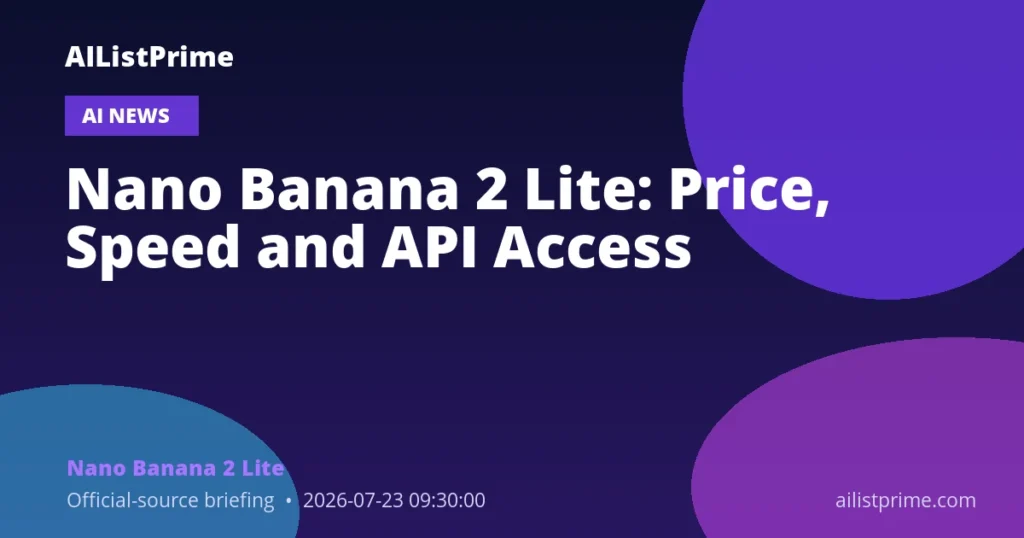 AIListPrime

AI NEWS

Nano Banana 2 Lite: Price, Speed and API Access

Nano Banana 2 Lite

Official-source briefing • 2026-07-23 09:30:00

ailistprime.com